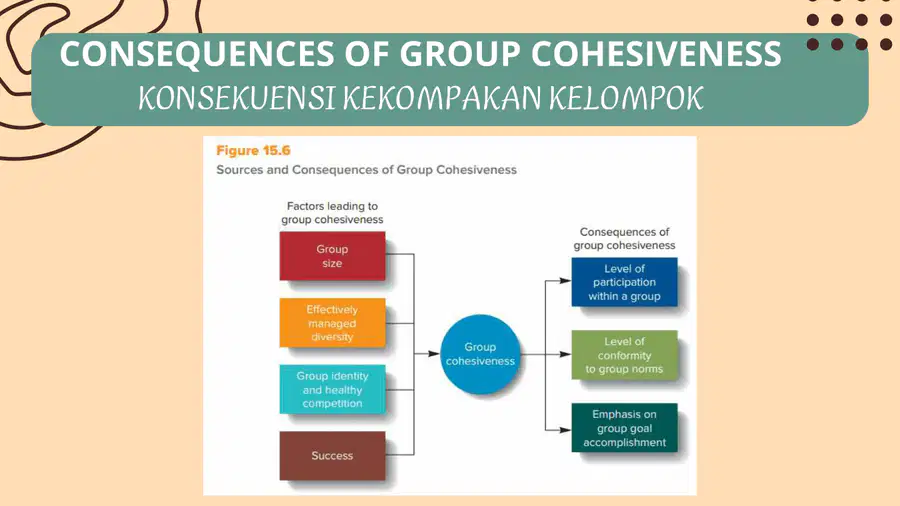 CONSEQUENCES OF GROUP COHESIVENESS
KONSEKUENSI KEKOMPAKAN KELOMPOK

Figure 15.6
Sources and Consequences of Group Cohesiveness

Factors leading to group cohesiveness

Group size

Effectively managed diversity

Group identity and healthy competition

Success

Group cohesiveness

Consequences of group cohesiveness

Level of participation within a group

Level of conformity to group norms

Emphasis on group goal accomplishment